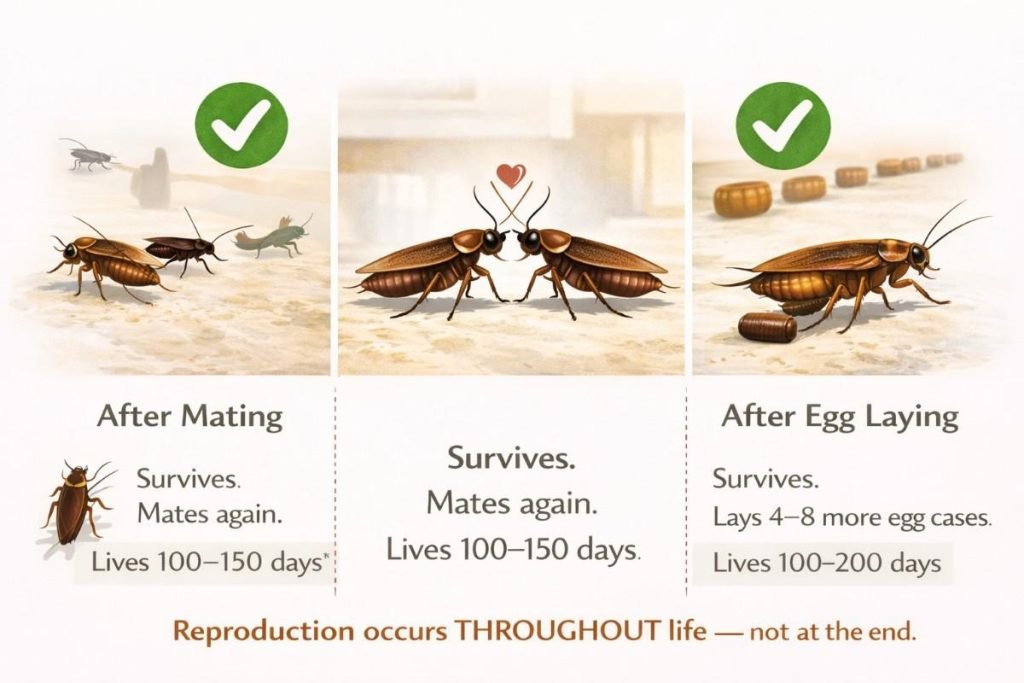 After Mating

Survives.
Mates again.

Lives 100–150 days*

Survives.
Mates again.
Lives 100–150 days.

After Egg Laying

Survives.
Lays 4–8 more egg cases.

Lives 100–200 days

Reproduction occurs THROUGHOUT life — not at the end.